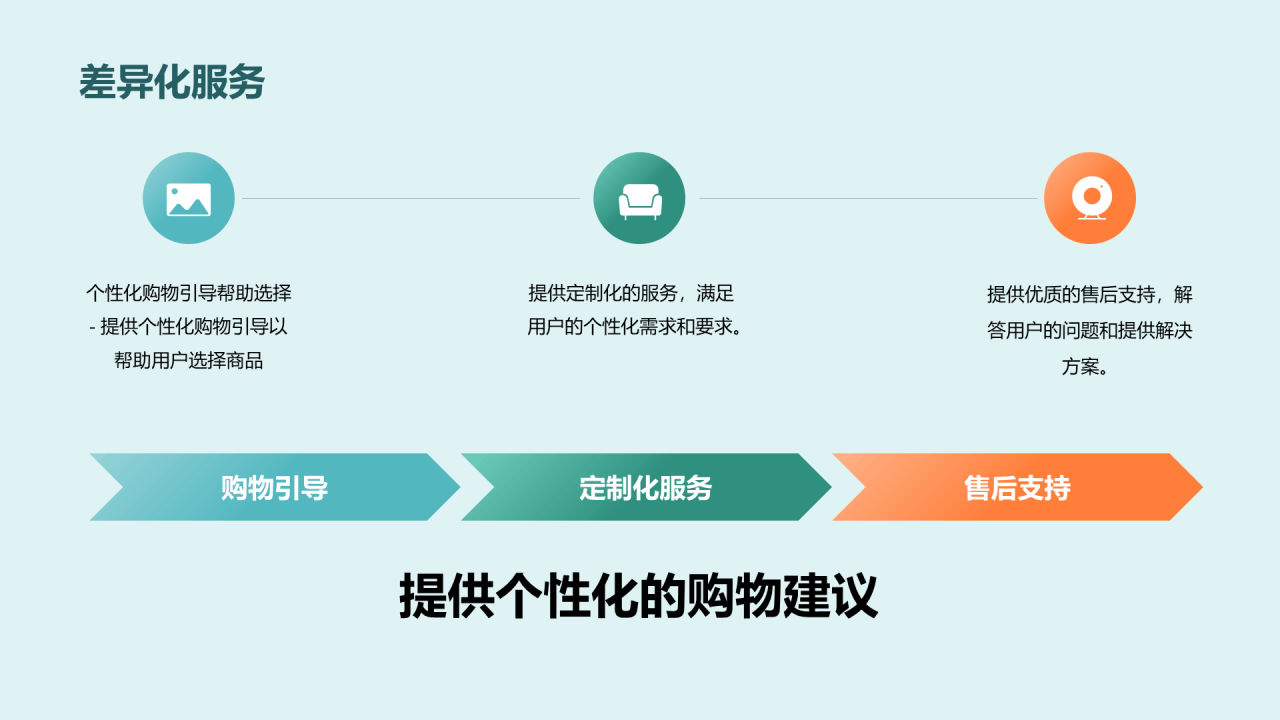 差异化服务

个性化购物引导帮助选择 - 提供个性化购物引导以帮助用户选择商品

提供定制化的服务，满足用户的个性化需求和要求。

提供优质的售后支持，解答用户的问题和提供解决方案。

购物引导

定制化服务

售后支持

提供个性化的购物建议